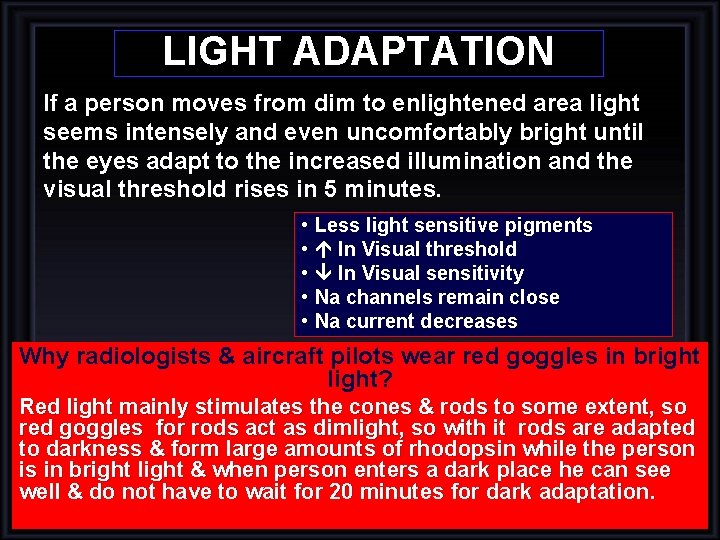 LIGHT ADAPTATION

If a person moves from dim to enlightened area light seems intensely and even uncomfortably bright until the eyes adapt to the increased illumination and the visual threshold rises in 5 minutes.

• Less light sensitive pigments
• ↑ In Visual threshold
• ↓ In Visual sensitivity
• Na channels remain close
• Na current decreases

Why radiologists & aircraft pilots wear red goggles in bright light?

Red light mainly stimulates the cones & rods to some extent, so red goggles for rods act as dimlight, so with it rods are adapted to darkness & form large amounts of rhodopsin while the person is in bright light & when person enters a dark place he can see well & do not have to wait for 20 minutes for dark adaptation.